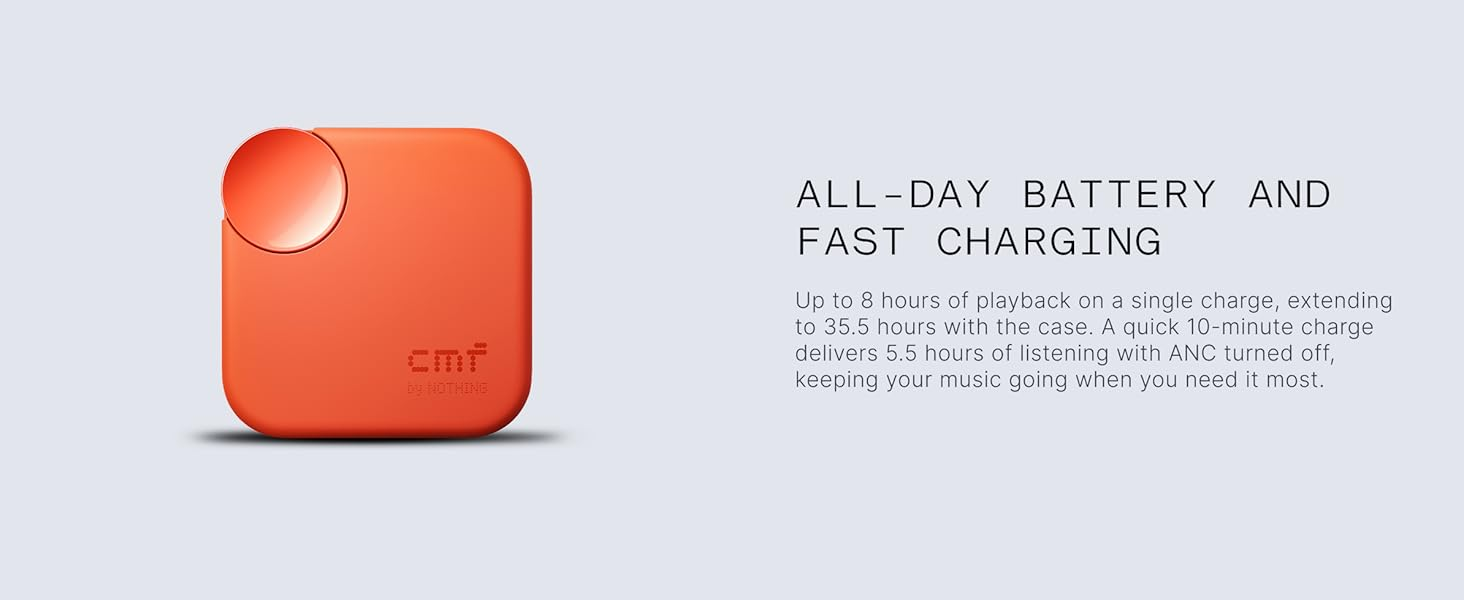 cmf
by NOTHING

ALL-DAY BATTERY AND FAST CHARGING

Up to 8 hours of playback on a single charge, extending to 35.5 hours with the case. A quick 10-minute charge delivers 5.5 hours of listening with ANC turned off, keeping your music going when you need it most.